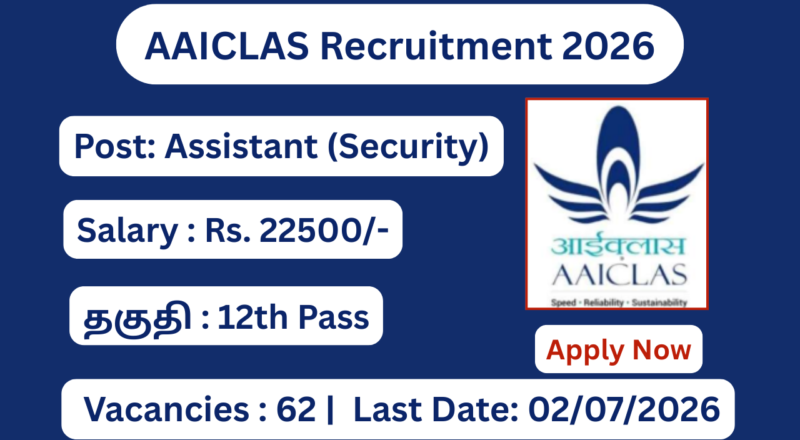 AAICLAS Recruitment 2026

Post: Assistant (Security)

Salary : Rs. 22500/-

தகுதி : 12th Pass

आईक्लास
AAICLAS
Speed • Reliability • Sustainability

Apply Now

Vacancies : 62 | Last Date: 02/07/2026